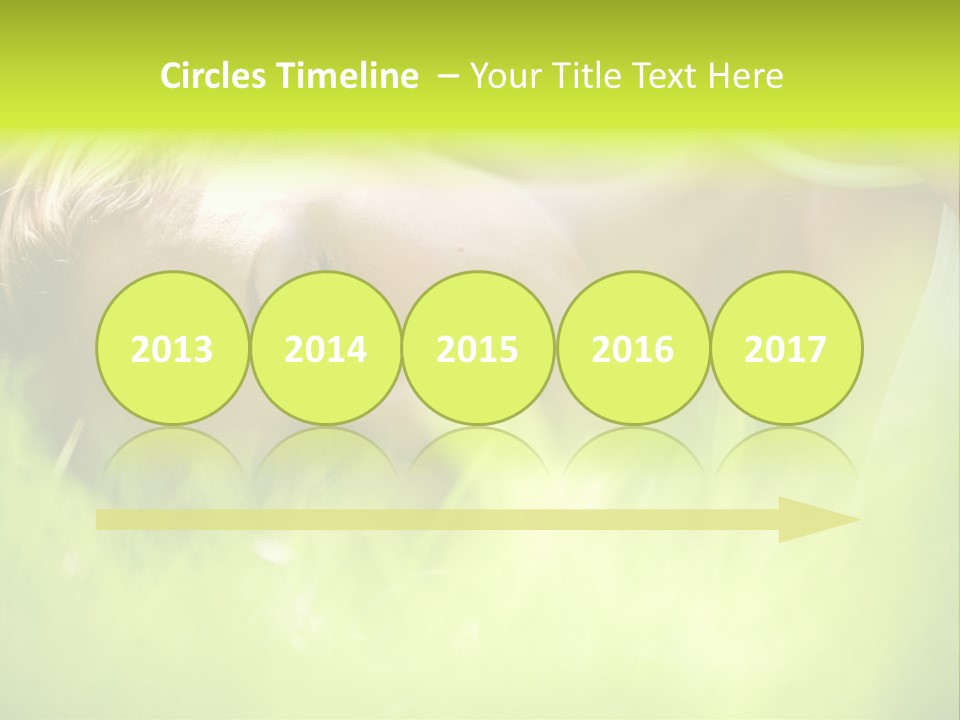 Circles Timeline – Your Title Text Here

2013

2014

2015

2016

2017